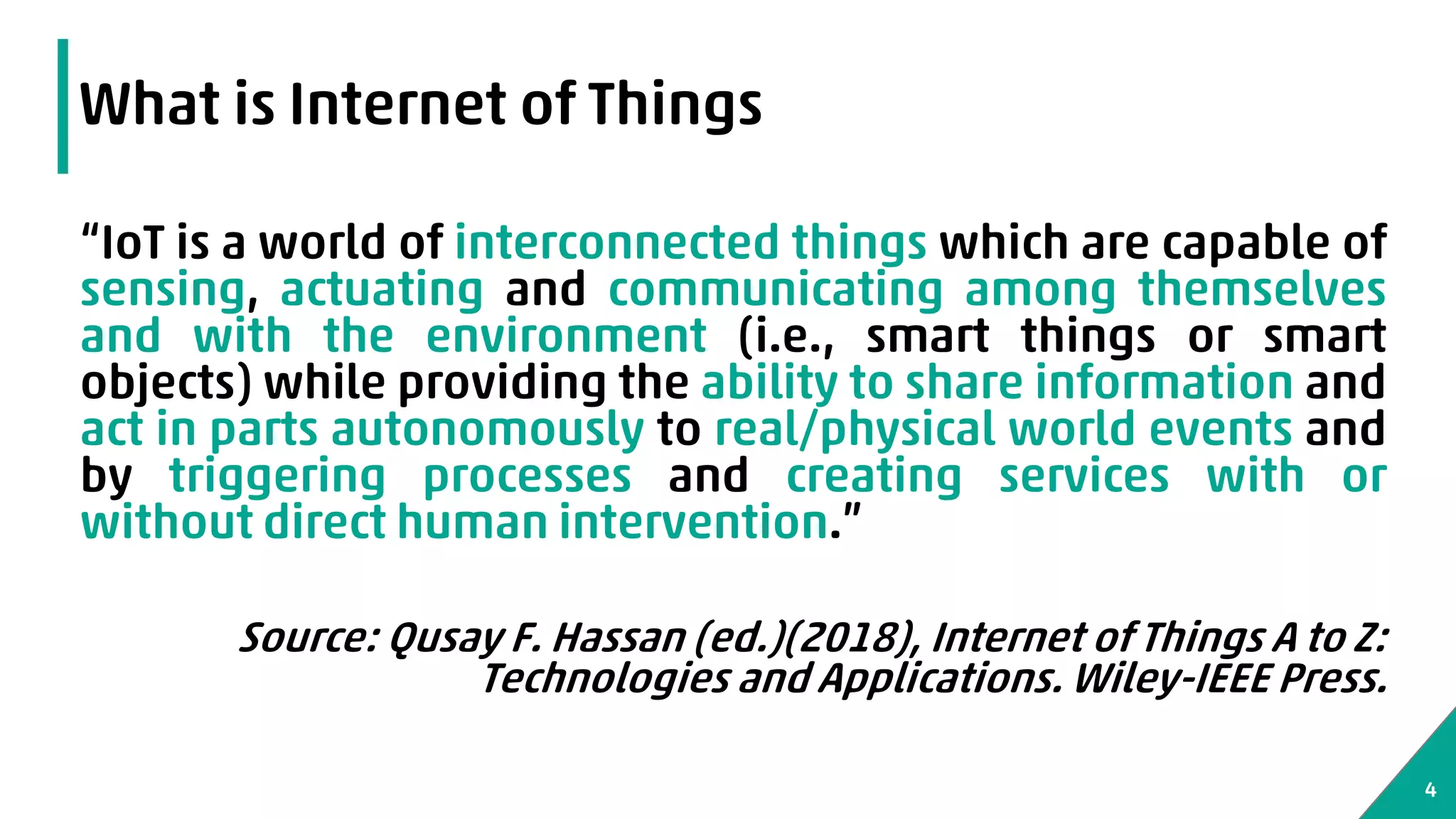 What is Internet of Things

“IoT is a world of interconnected things which are capable of sensing, actuating and communicating among themselves and with the environment (i.e., smart things or smart objects) while providing the ability to share information and act in parts autonomously to real/physical world events and by triggering processes and creating services with or without direct human intervention.”

Source: Qusay F. Hassan (ed.)(2018), Internet of Things A to Z: Technologies and Applications. Wiley-IEEE Press.

4